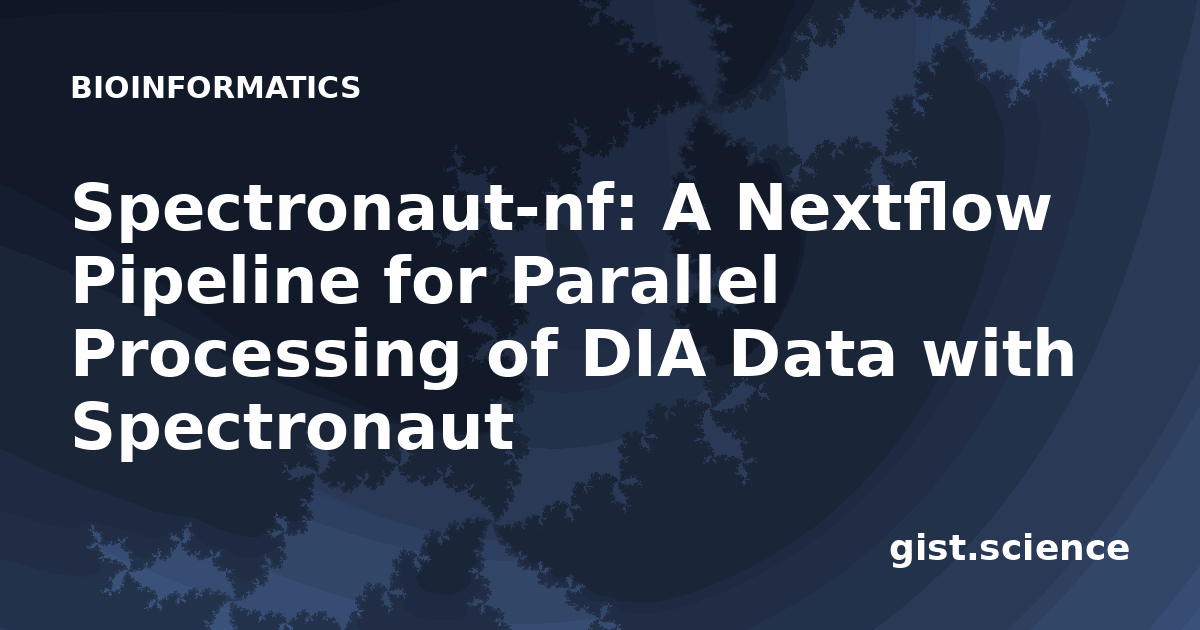 BIOINFORMATICS

Spectronaut-nf: A Nextflow Pipeline for Parallel Processing of DIA Data with Spectronaut

gist.science